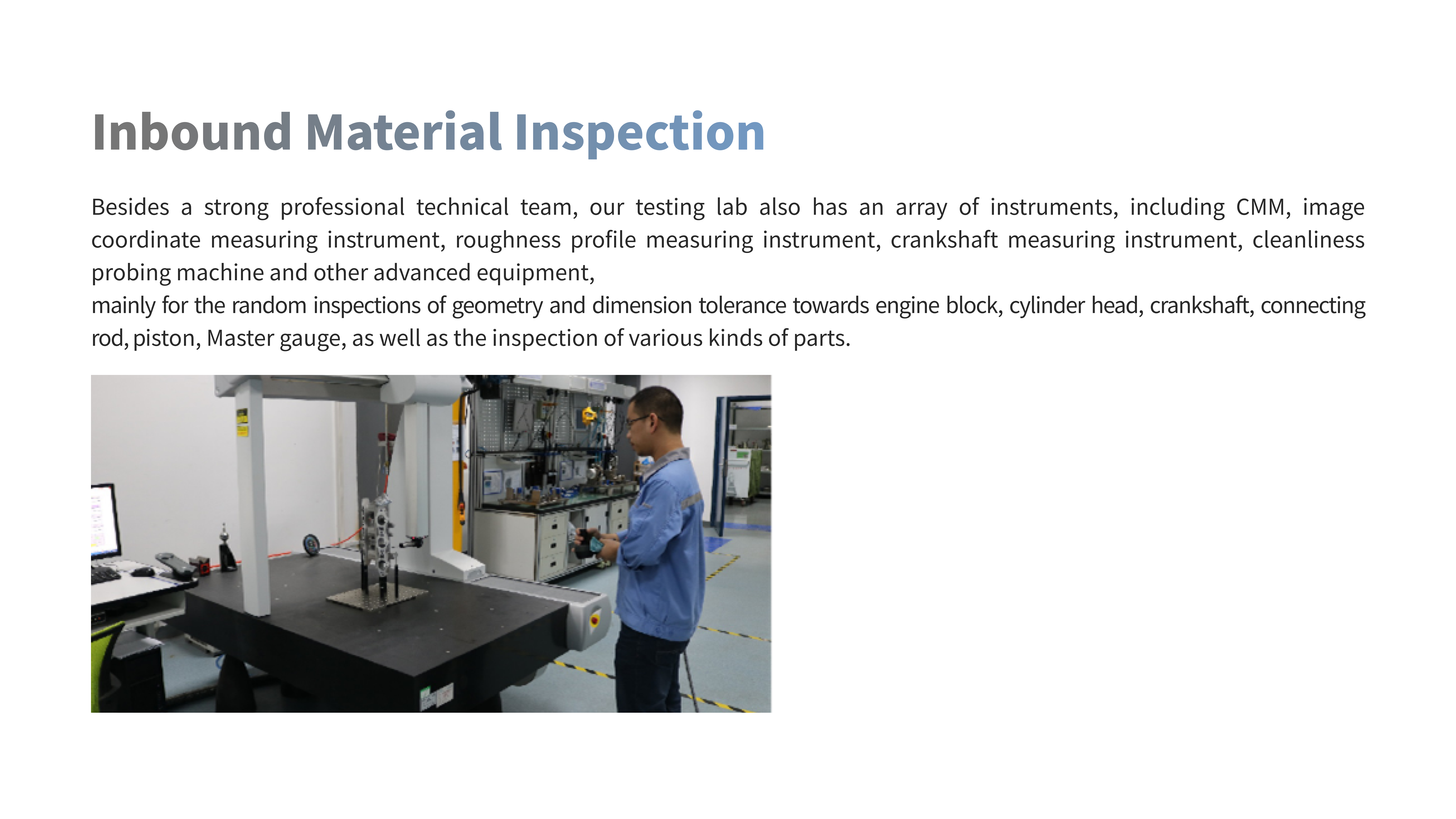 Inbound Material Inspection

Besides a strong professional technical team, our testing lab also has an array of instruments, including CMM, image coordinate measuring instrument, roughness profile measuring instrument, crankshaft measuring instrument, cleanliness probing machine and other advanced equipment,
mainly for the random inspections of geometry and dimension tolerance towards engine block, cylinder head, crankshaft, connecting rod, piston, Master gauge, as well as the inspection of various kinds of parts.